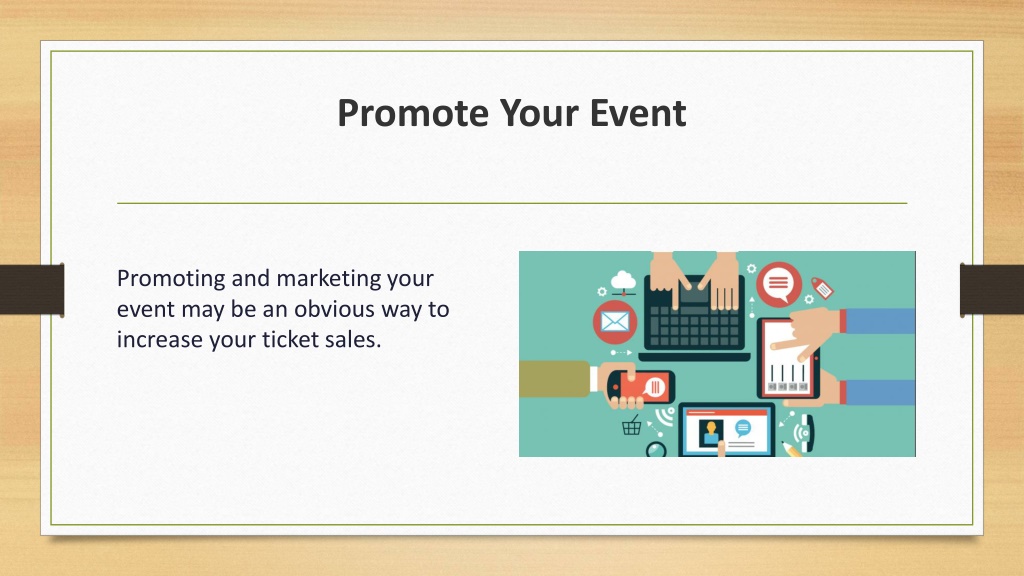 Promote Your Event

Promoting and marketing your event may be an obvious way to increase your ticket sales.